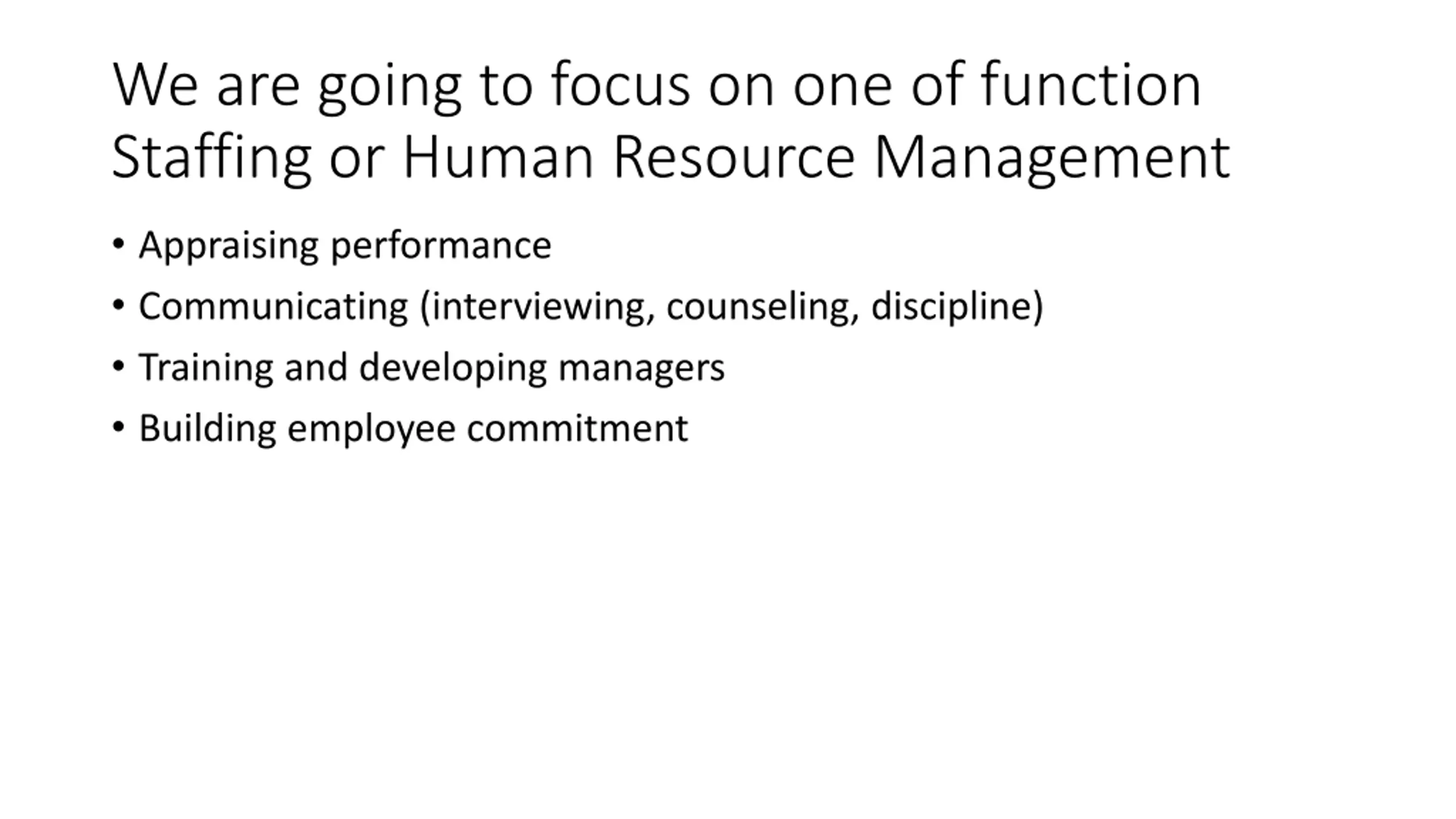 We are going to focus on one of function Staffing or Human Resource Management

• Appraising performance
• Communicating (interviewing, counseling, discipline)
• Training and developing managers
• Building employee commitment